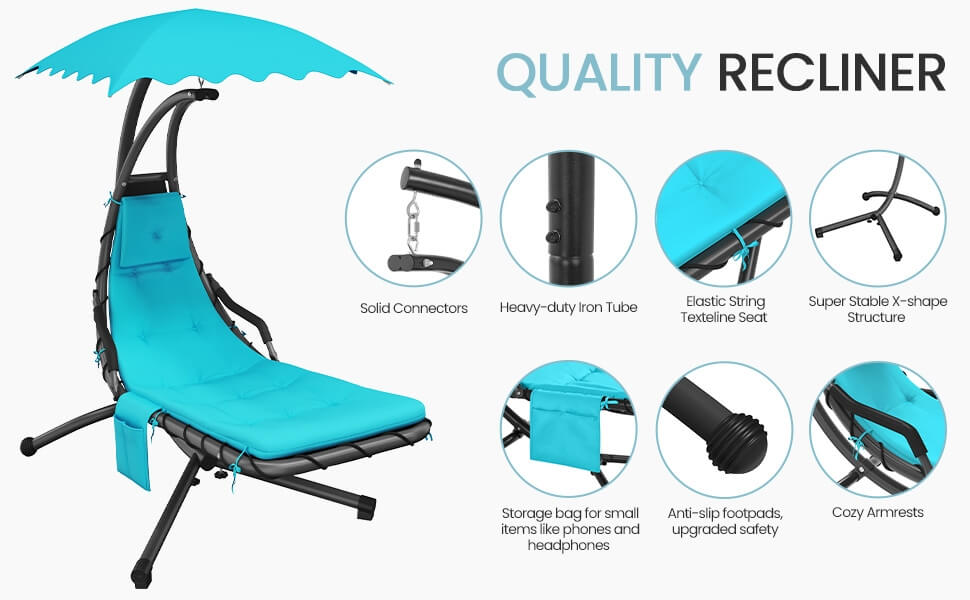 QUALITY RECLINER

Solid Connectors

Heavy-duty Iron Tube

Elastic String Texteline Seat

Super Stable X-shape Structure

Storage bag for small items like phones and headphones

Anti-slip footpads, upgraded safety

Cozy Armrests